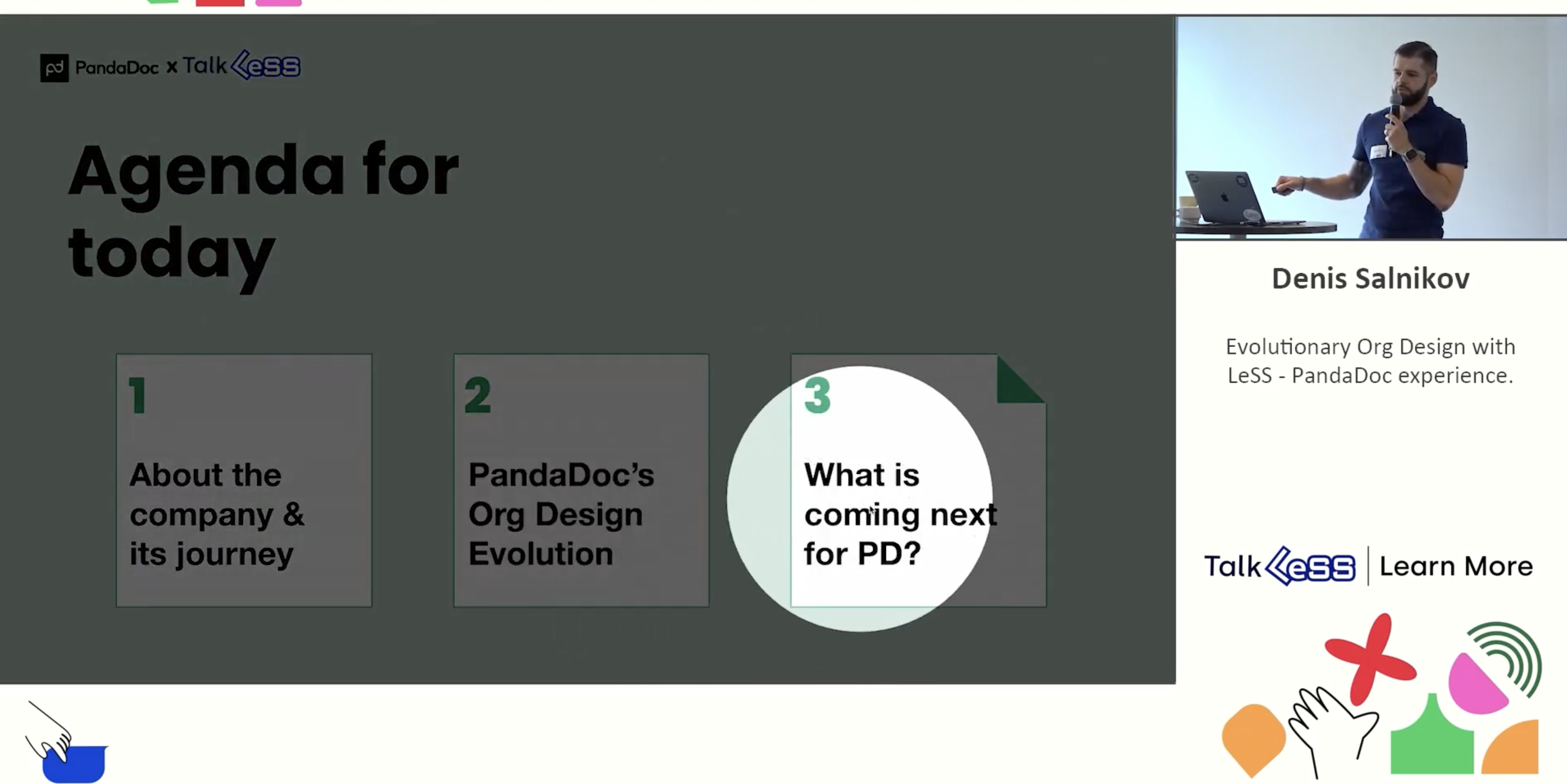 pd PandaDoc x Talk LeSS

Agenda for today

1
About the company & its journey

2
PandaDoc's Org Design Evolution

3
What is coming next for PD?

Denis Salnikov

Evolutionary Org Design with LeSS - PandaDoc experience.

Talk LeSS | Learn More